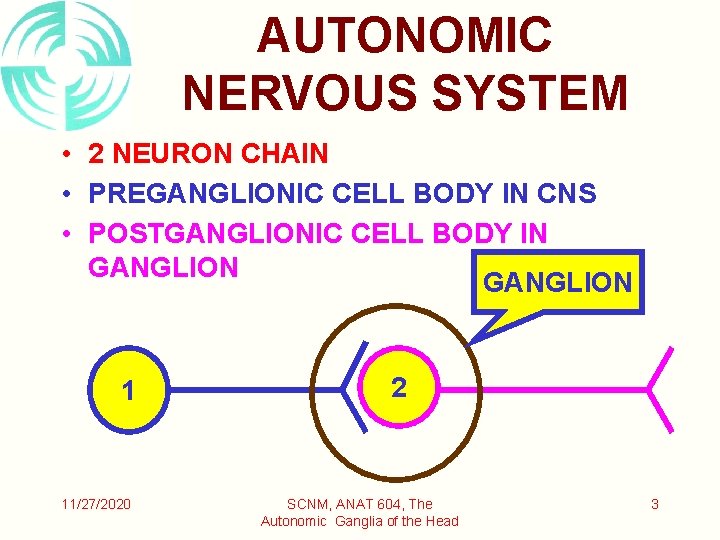 AUTONOMIC NERVOUS SYSTEM

• 2 NEURON CHAIN
• PREGANGLIONIC CELL BODY IN CNS
• POSTGANGLIONIC CELL BODY IN GANGLION

GANGLION

1

2

11/27/2020

SCNM, ANAT 604, The Autonomic Ganglia of the Head

3